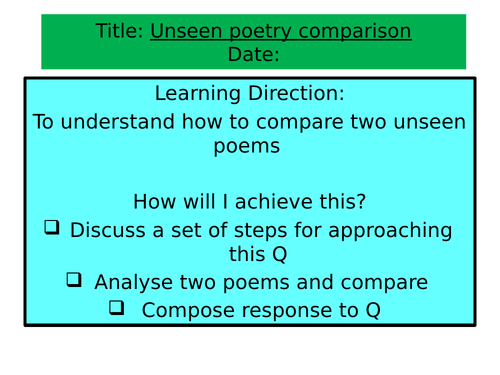 Title: Unseen poetry comparison
Date:

Learning Direction:

To understand how to compare two unseen poems

How will I achieve this?

❑ Discuss a set of steps for approaching this Q

❑ Analyse two poems and compare

❑ Compose response to Q